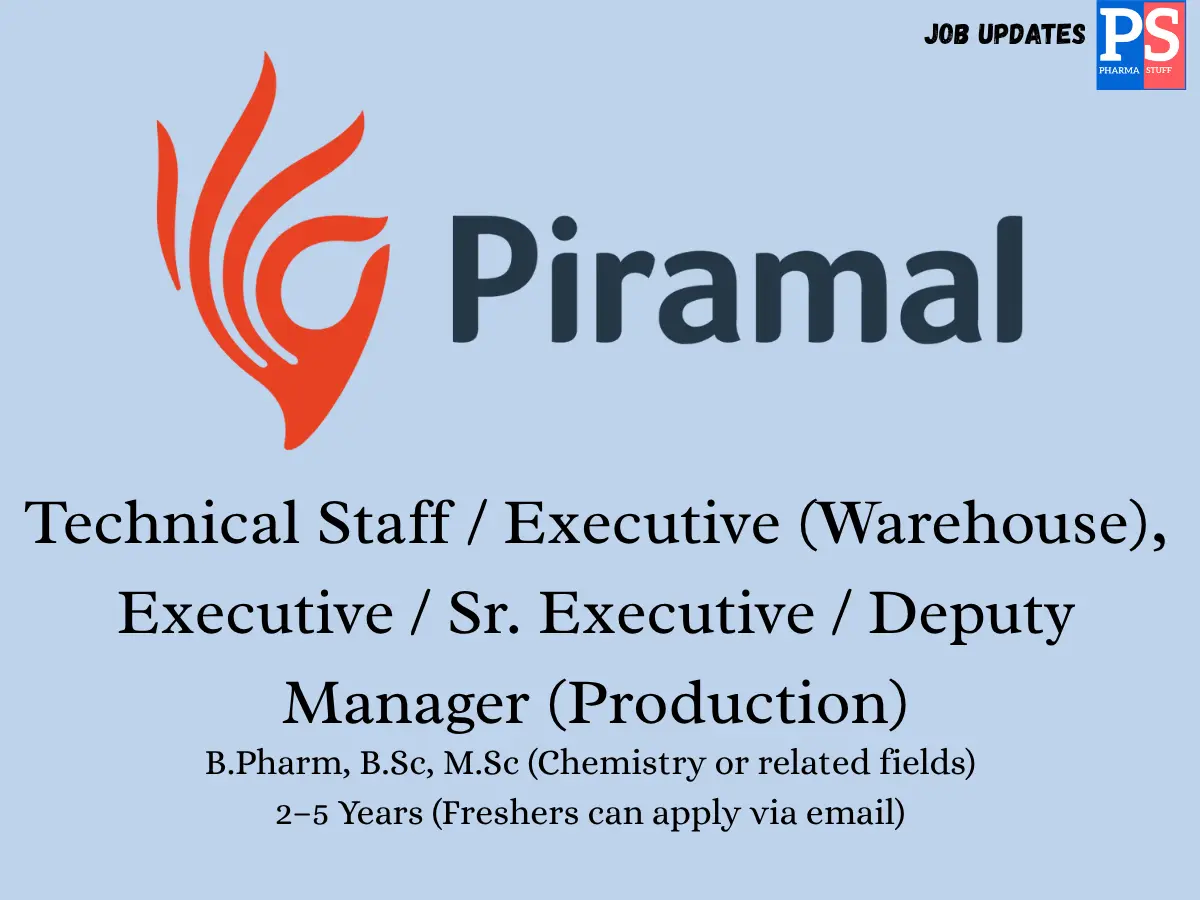 JOB UPDATES PS PHARMA STUFF

Piramal

Technical Staff / Executive (Warehouse), Executive / Sr. Executive / Deputy Manager (Production)

B.Pharm, B.Sc, M.Sc (Chemistry or related fields)

2–5 Years (Freshers can apply via email)